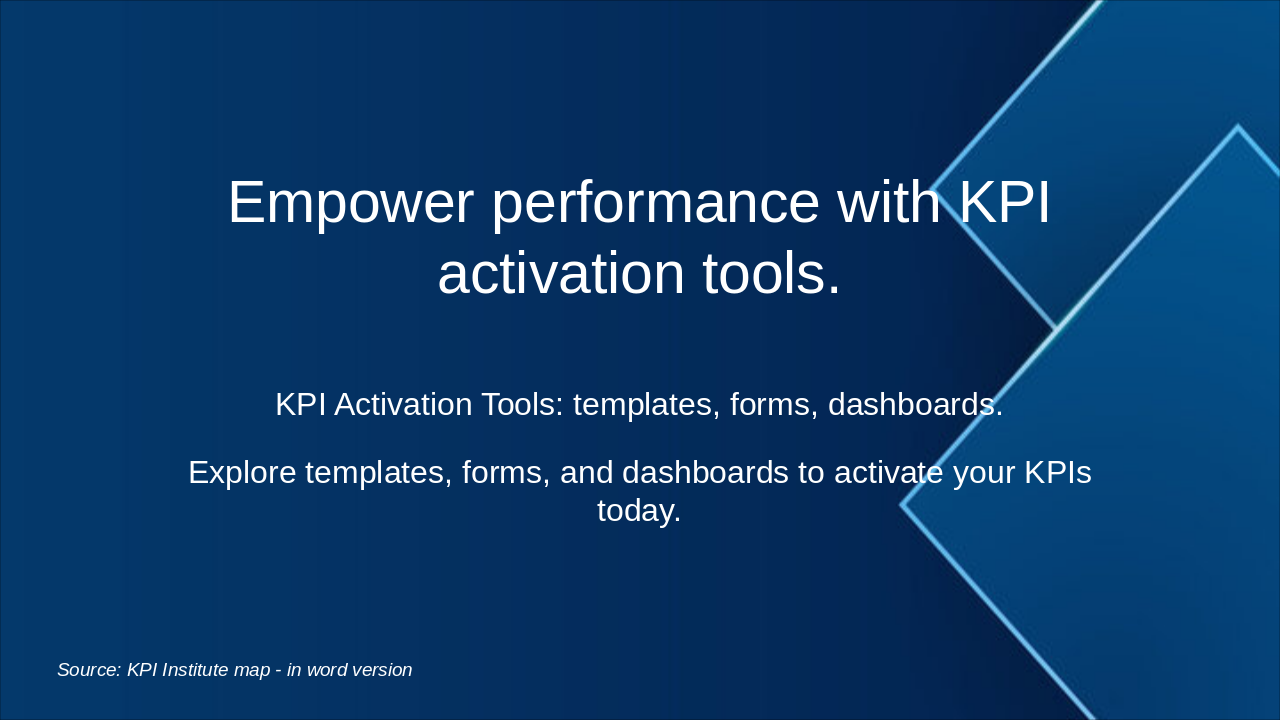 Empower performance with KPI activation tools.

KPI Activation Tools: templates, forms, dashboards.

Explore templates, forms, and dashboards to activate your KPIs today.

Source: KPI Institute map - in word version